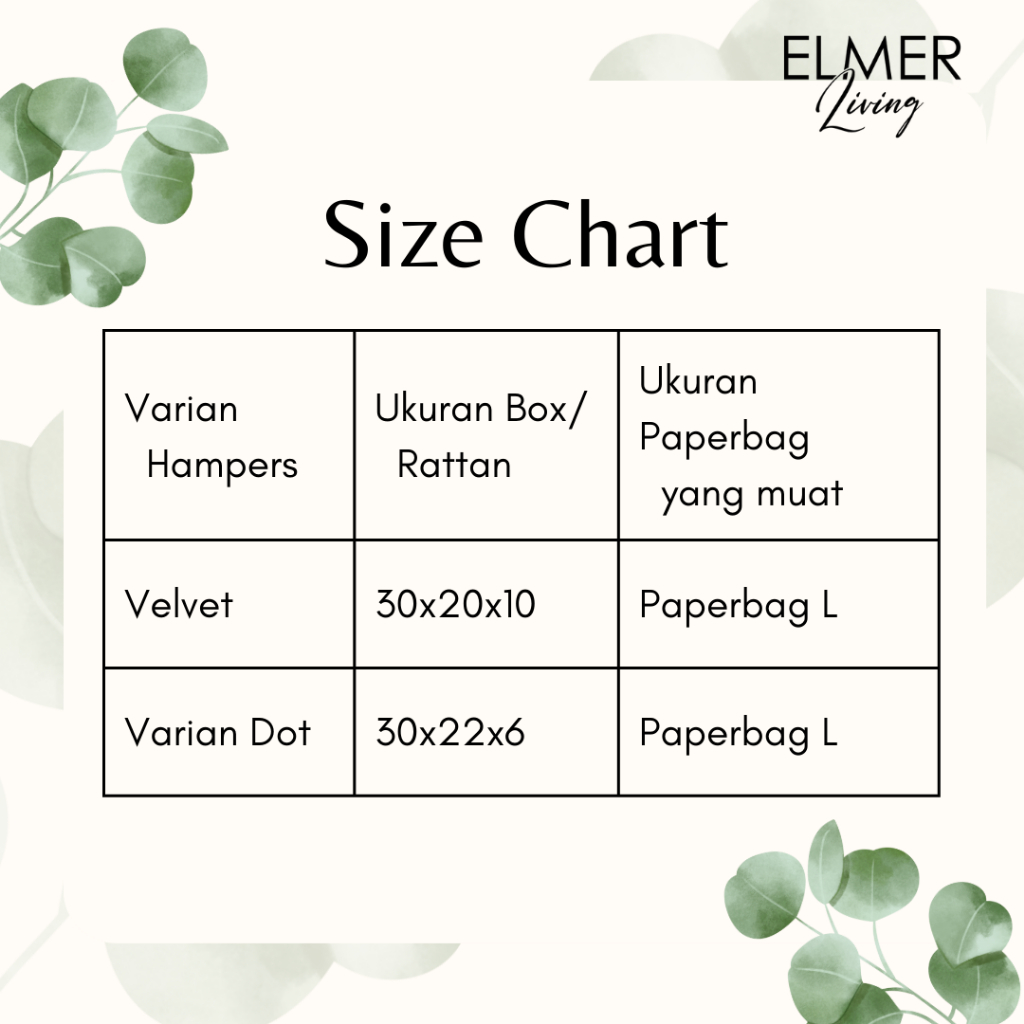 ELMER
Living

Size Chart

| Varian Hampers | Ukuran Box/ Rattan | Ukuran Paperbag yang muat |
|---|---|---|
| Velvet | 30x20x10 | Paperbag L |
| Varian Dot | 30x22x6 | Paperbag L |